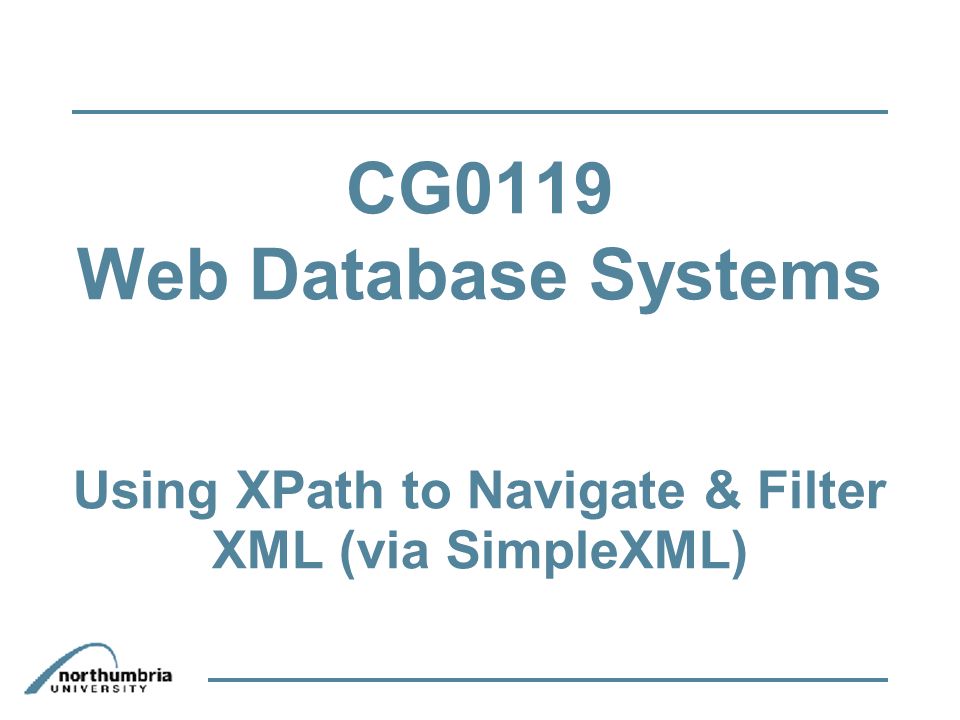 CG0119
Web Database Systems

Using XPath to Navigate & Filter XML (via SimpleXML)

northumbria
UNIVERSITY